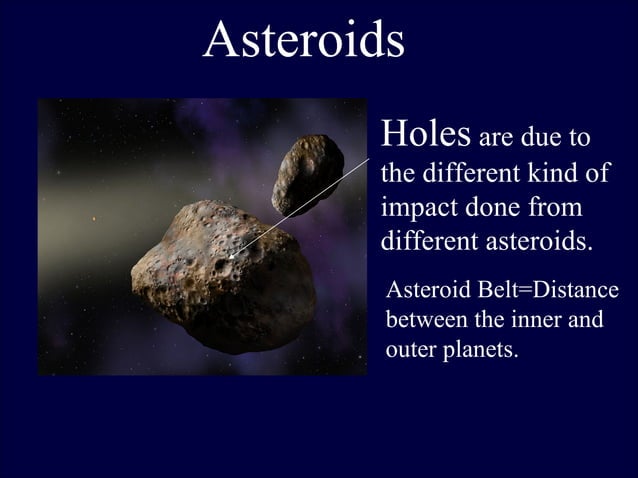 Asteroids

Holes are due to the different kind of impact done from different asteroids.

Asteroid Belt=Distance between the inner and outer planets.